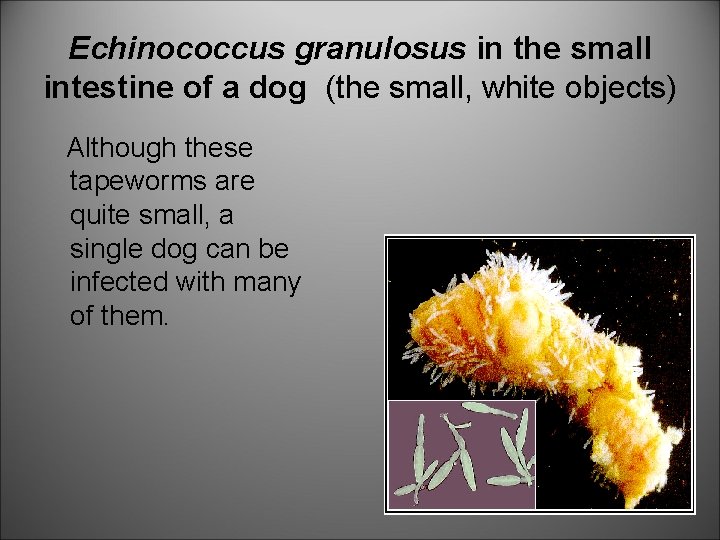 Echinococcus granulosus in the small intestine of a dog (the small, white objects)

Although these tapeworms are quite small, a single dog can be infected with many of them.